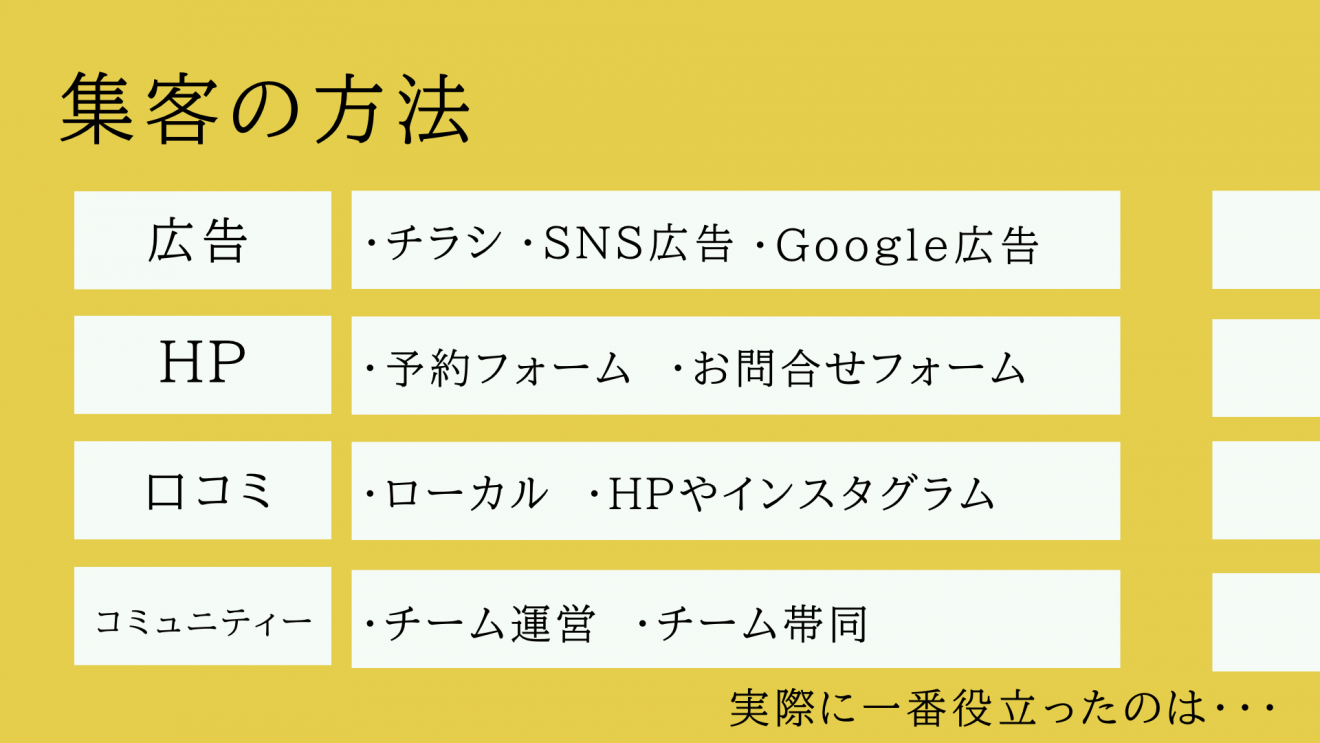 集客の方法

| 広告 | ・チラシ ・SNS広告 ・Google広告 |
|---|---|
| HP | ・予約フォーム ・お問合せフォーム |
| 口コミ | ・ローカル ・HPやインスタグラム |
| コミュニティー | ・チーム運営 ・チーム帯同 |

実際に一番役立ったのは・・・